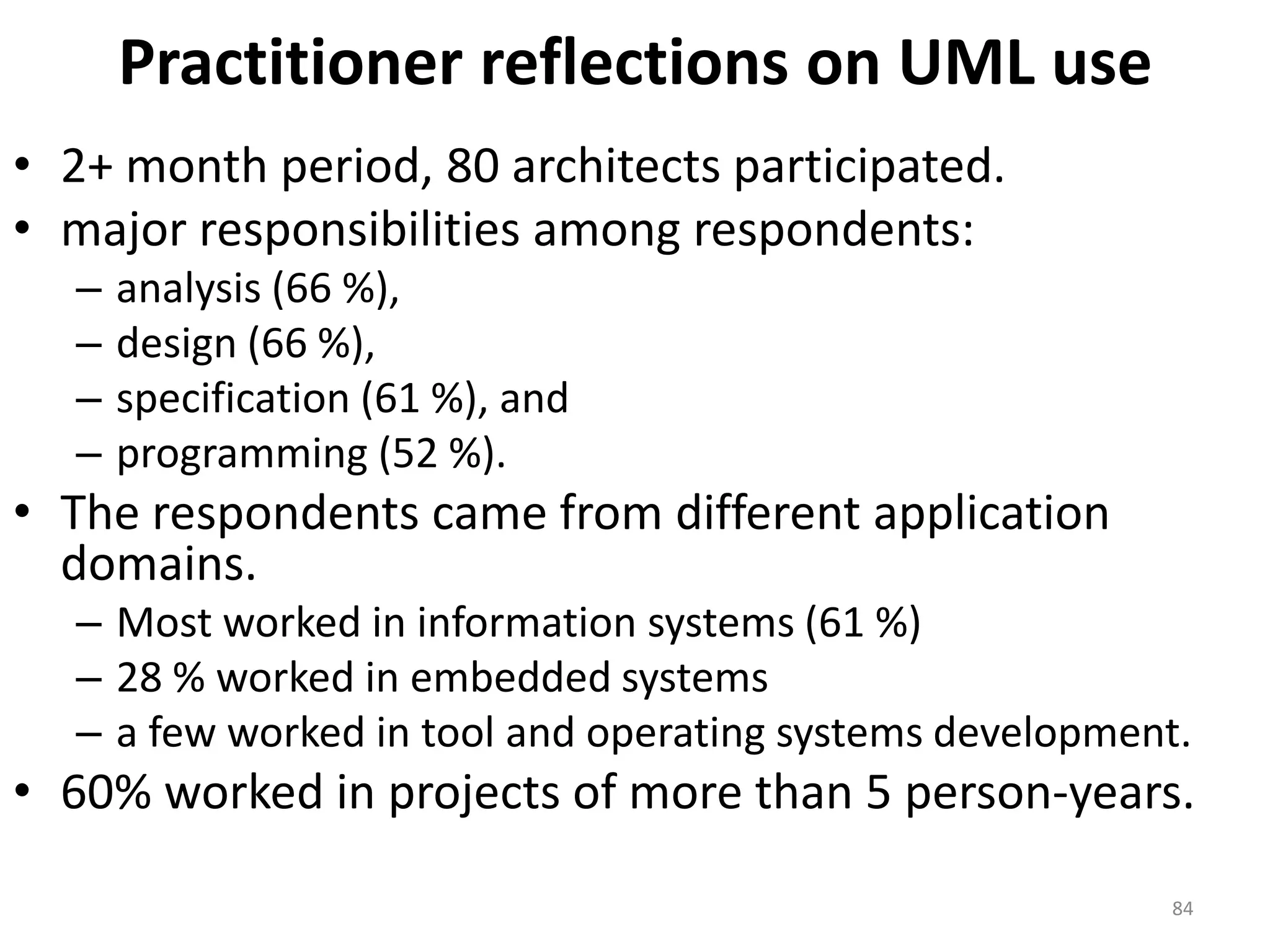 Practitioner reflections on UML use

• 2+ month period, 80 architects participated.
• major responsibilities among respondents:
  – analysis (66 %),
  – design (66 %),
  – specification (61 %), and
  – programming (52 %).
• The respondents came from different application domains.
  – Most worked in information systems (61 %)
  – 28 % worked in embedded systems
  – a few worked in tool and operating systems development.
• 60% worked in projects of more than 5 person-years.

84